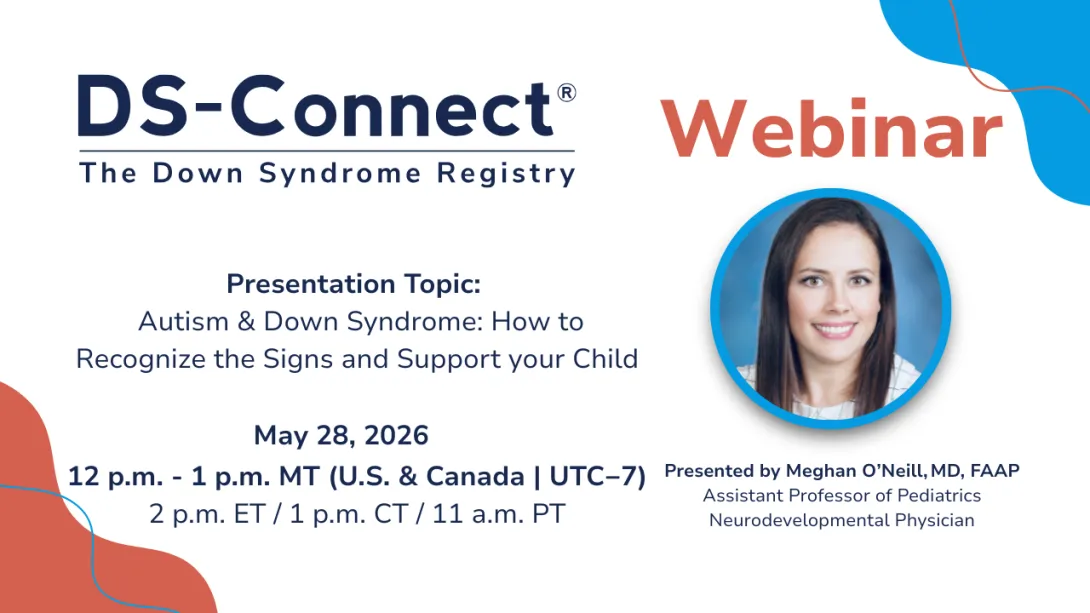 DS-Connect®
The Down Syndrome Registry

Webinar

Presentation Topic:
Autism & Down Syndrome: How to Recognize the Signs and Support your Child

May 28, 2026
12 p.m. - 1 p.m. MT (U.S. & Canada | UTC–7)
2 p.m. ET / 1 p.m. CT / 11 a.m. PT

Presented by Meghan O'Neill, MD, FAAP
Assistant Professor of Pediatrics
Neurodevelopmental Physician